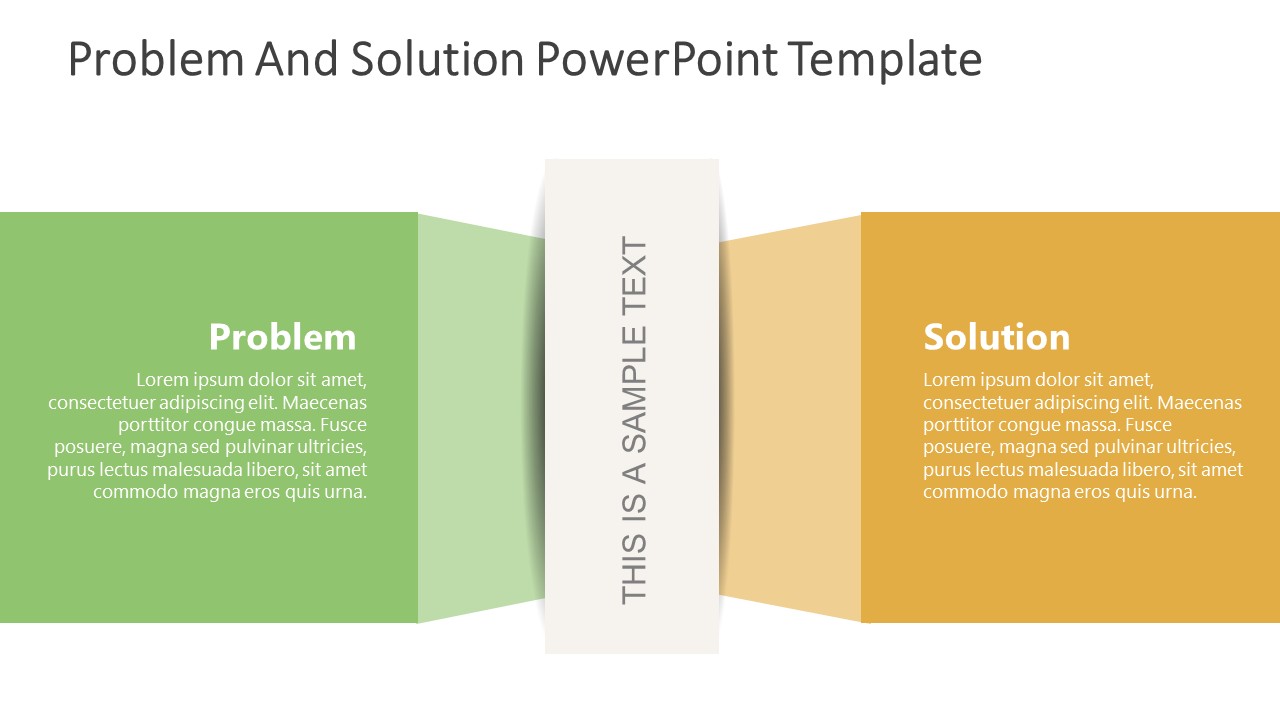 Problem And Solution PowerPoint Template

Problem

Lorem ipsum dolor sit amet, consectetuer adipiscing elit. Maecenas porttitor congue massa. Fusce posuere, magna sed pulvinar ultricies, purus lectus malesuada libero, sit amet commodo magna eros quis urna.

THIS IS A SAMPLE TEXT

Solution

Lorem ipsum dolor sit amet, consectetuer adipiscing elit. Maecenas porttitor congue massa. Fusce posuere, magna sed pulvinar ultricies, purus lectus malesuada libero, sit amet commodo magna eros quis urna.